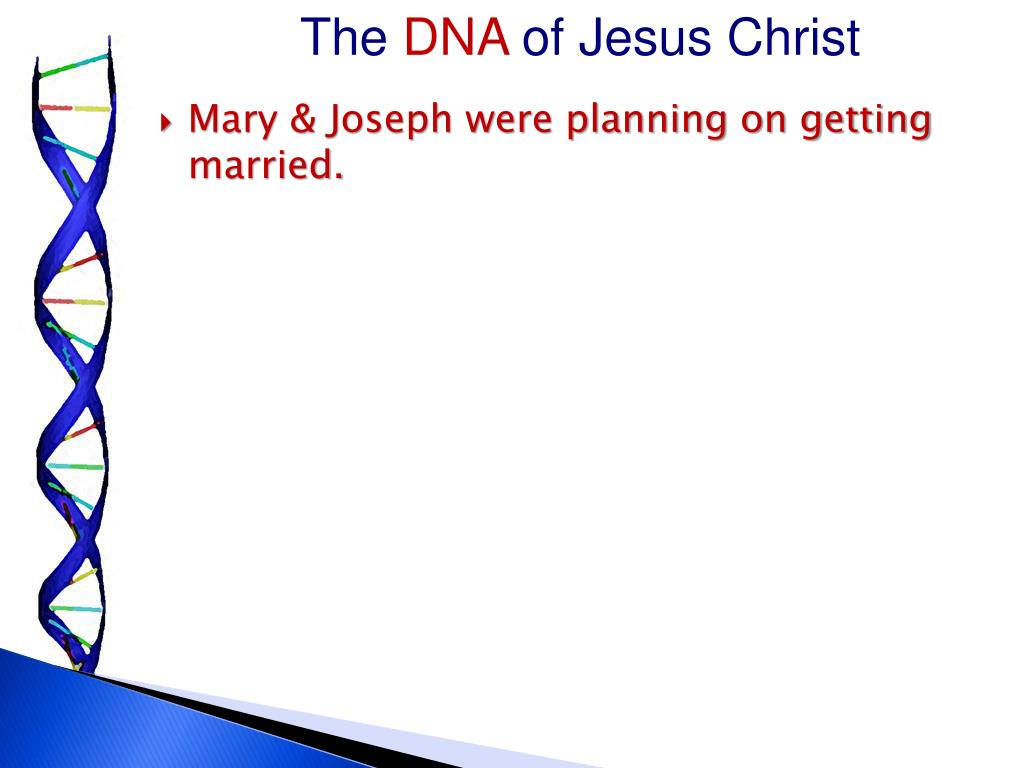 The DNA of Jesus Christ

Mary & Joseph were planning on getting married.